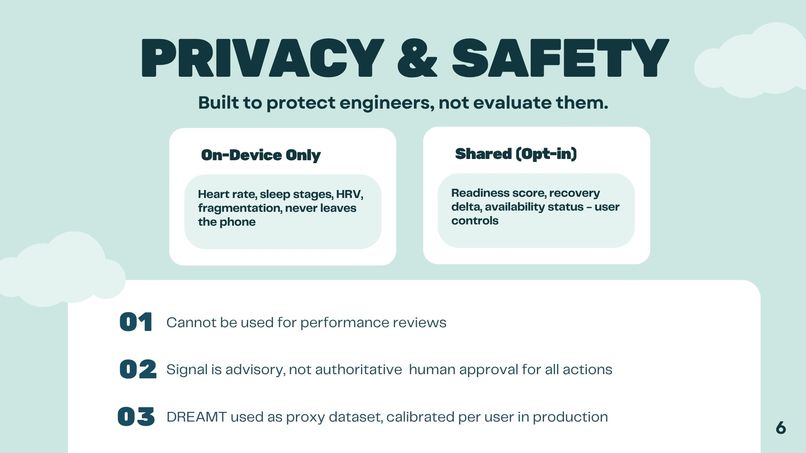 PRIVACY & SAFETY

Built to protect engineers, not evaluate them.

On-Device Only

Heart rate, sleep stages, HRV, fragmentation, never leaves the phone

Shared (Opt-in)

Readiness score, recovery delta, availability status - user controls

01 Cannot be used for performance reviews

02 Signal is advisory, not authoritative human approval for all actions

03 DREAMT used as proxy dataset, calibrated per user in production

6